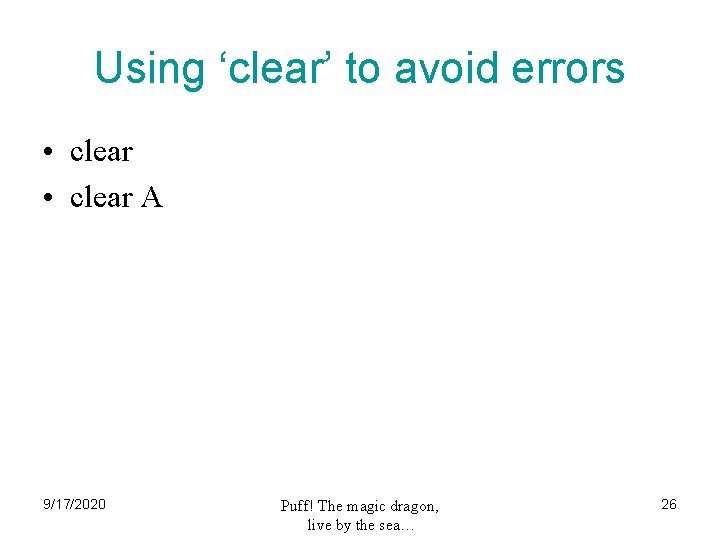 Using ‘clear’ to avoid errors

• clear
• clear A

9/17/2020

Puff! The magic dragon, live by the sea…

26